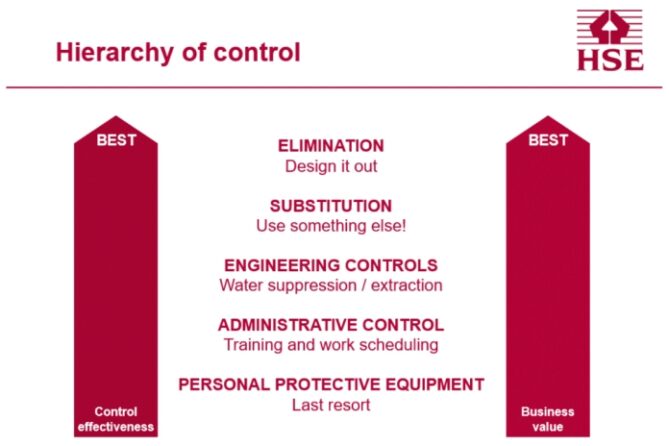 Hierarchy of control

HSE

BEST

Control effectiveness

ELIMINATION
Design it out

SUBSTITUTION
Use something else!

ENGINEERING CONTROLS
Water suppression / extraction

ADMINISTRATIVE CONTROL
Training and work scheduling

PERSONAL PROTECTIVE EQUIPMENT
Last resort

BEST

Business value